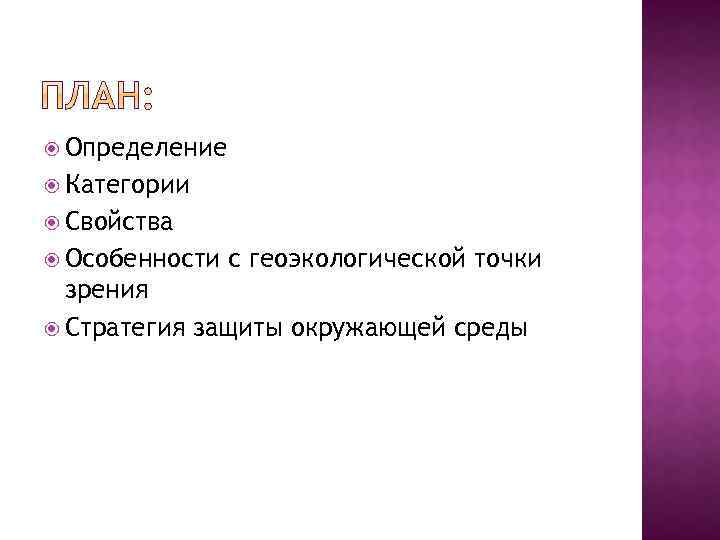 ПЛАН:

Определение
Категории
Свойства
Особенности с геоэкологической точки зрения
Стратегия защиты окружающей среды